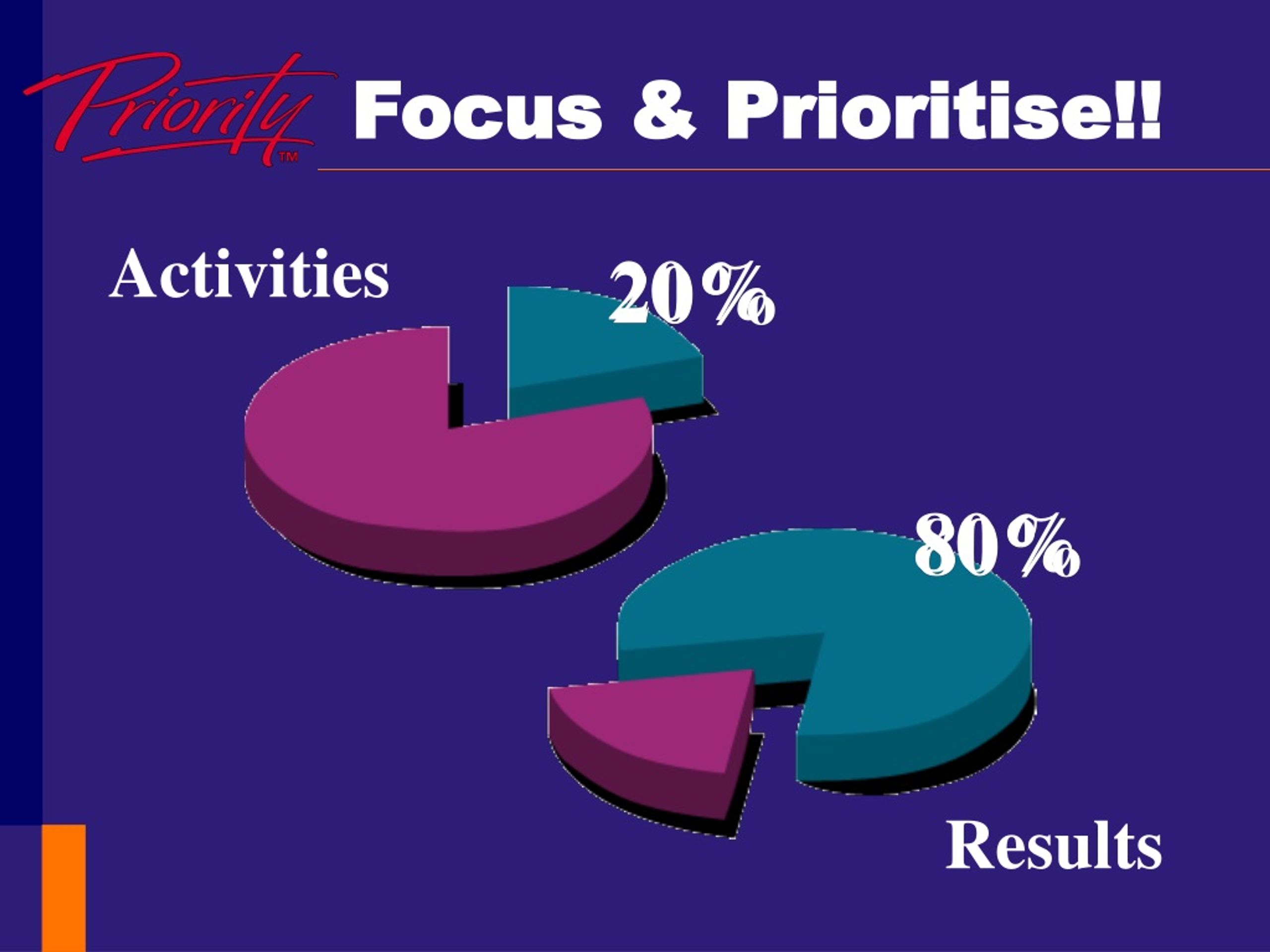 Priority™ Focus & Prioritise!!

Activities

20%

80%

Results